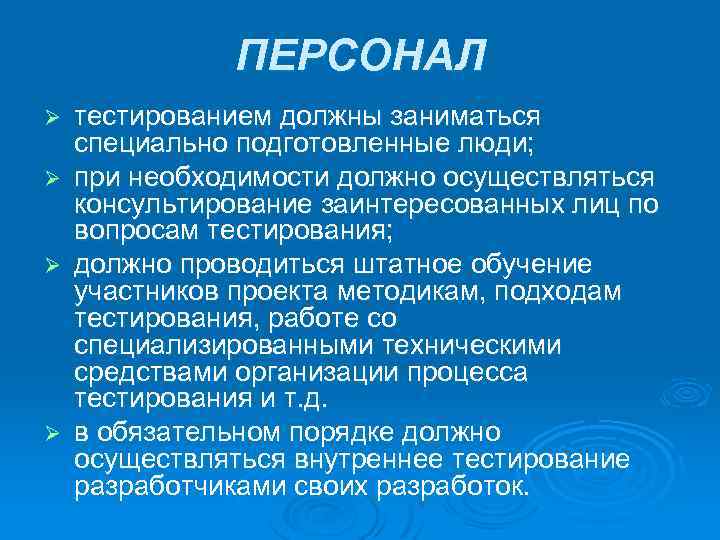 ПЕРСОНАЛ

➢ тестированием должны заниматься специально подготовленные люди;

➢ при необходимости должно осуществляться консультирование заинтересованных лиц по вопросам тестирования;

➢ должно проводиться штатное обучение участников проекта методикам, подходам тестирования, работе со специализированными техническими средствами организации процесса тестирования и т.д.

➢ в обязательном порядке должно осуществляться внутреннее тестирование разработчиками своих разработок.